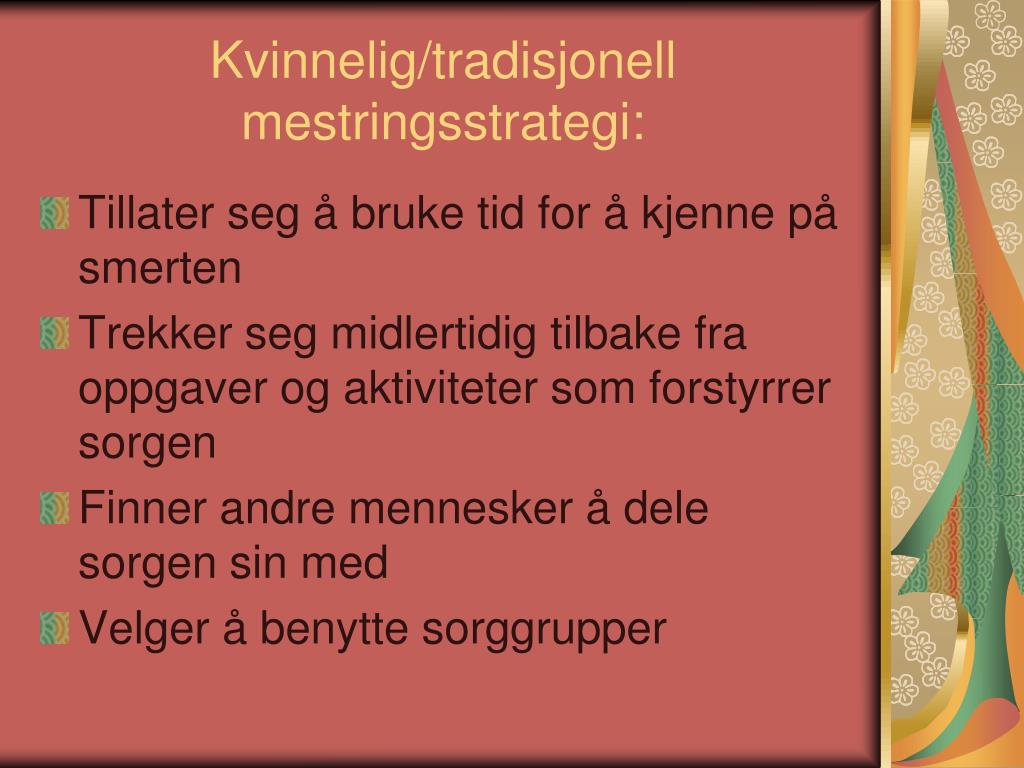 Kvinnelig/tradisjonell mestringsstrategi:

Tillater seg å bruke tid for å kjenne på smerten

Trekker seg midlertidig tilbake fra oppgaver og aktiviteter som forstyrrer sorgen

Finner andre mennesker å dele sorgen sin med

Velger å benytte sorggrupper